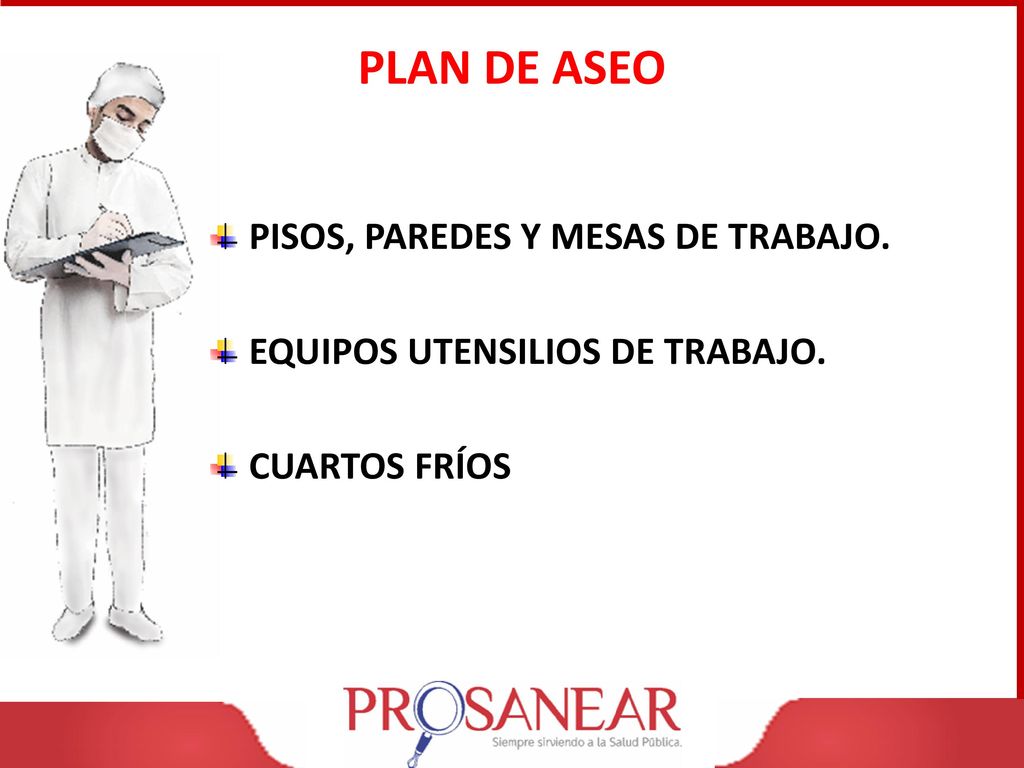 PLAN DE ASEO

PISOS, PAREDES Y MESAS DE TRABAJO.

EQUIPOS UTENSILIOS DE TRABAJO.

CUARTOS FRÍOS

PROSANEAR
Siempre sirviendo a la Salud Pública.